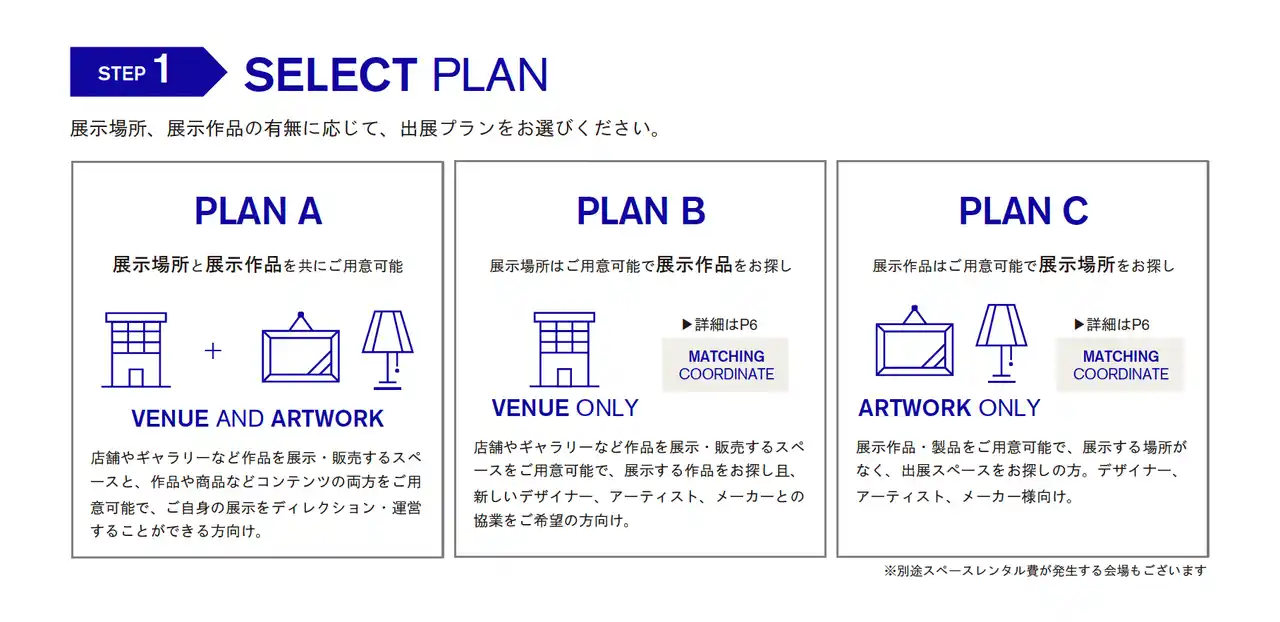 STEP 1 SELECT PLAN

展示場所、展示作品の有無に応じて、出展プランをお選びください。

PLAN A

展示場所と展示作品を共にご用意可能

+

VENUE AND ARTWORK

店舗やギャラリーなど作品を展示・販売するスペースと、作品や商品などコンテンツの両方をご用意可能で、ご自身の展示をディレクション・運営することができる方向け。

PLAN B

展示場所はご用意可能で展示作品をお探し

▶詳細はP6

MATCHING COORDINATE

VENUE ONLY

店舗やギャラリーなど作品を展示・販売するスペースをご用意可能で、展示する作品をお探し且、新しいデザイナー、アーティスト、メーカーとの協業をご希望の方向け。

PLAN C

展示作品はご用意可能で展示場所をお探し

▶詳細はP6

MATCHING COORDINATE

ARTWORK ONLY

展示作品・製品をご用意可能で、展示する場所がなく、出展スペースをお探しの方。デザイナー、アーティスト、メーカー様向け。

※別途スペースレンタル費が発生する会場もございます